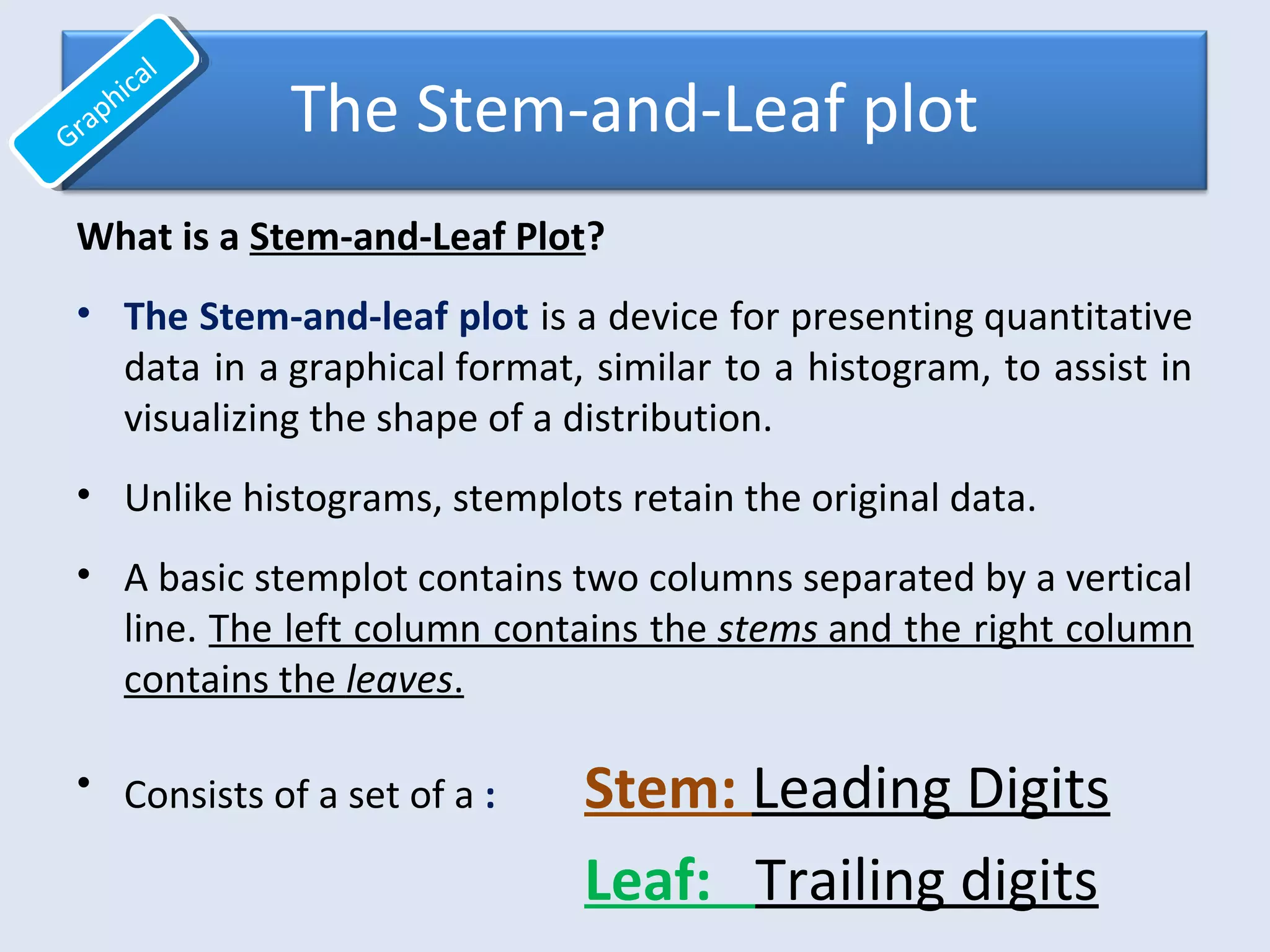 Graphical

The Stem-and-Leaf plot

What is a Stem-and-Leaf Plot?

• The Stem-and-leaf plot is a device for presenting quantitative data in a graphical format, similar to a histogram, to assist in visualizing the shape of a distribution.

• Unlike histograms, stemplots retain the original data.

• A basic stemplot contains two columns separated by a vertical line. The left column contains the stems and the right column contains the leaves.

• Consists of a set of a : Stem: Leading Digits

Leaf: Trailing digits